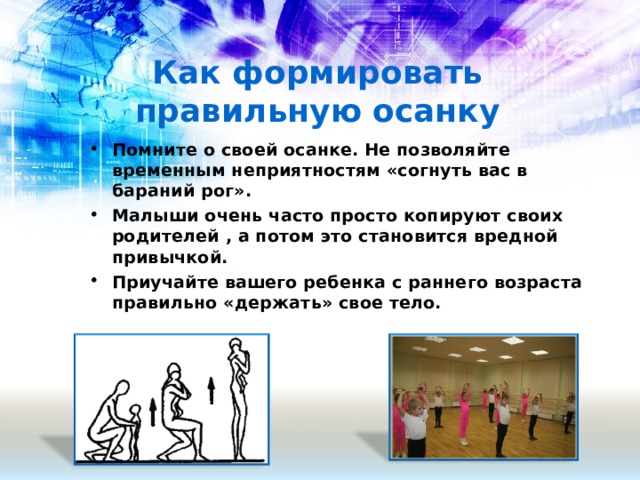 Как формировать правильную осанку

• Помните о своей осанке. Не позволяйте временным неприятностям «согнуть вас в бараний рог».
• Малыши очень часто просто копируют своих родителей , а потом это становится вредной привычкой.
• Приучайте вашего ребенка с раннего возраста правильно «держать» свое тело.